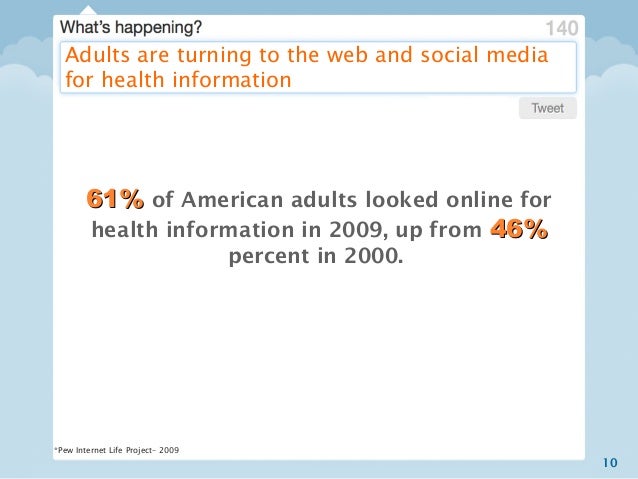 What's happening?

140

Adults are turning to the web and social media for health information

Tweet

61% of American adults looked online for health information in 2009, up from 46% percent in 2000.

*Pew Internet Life Project- 2009

10